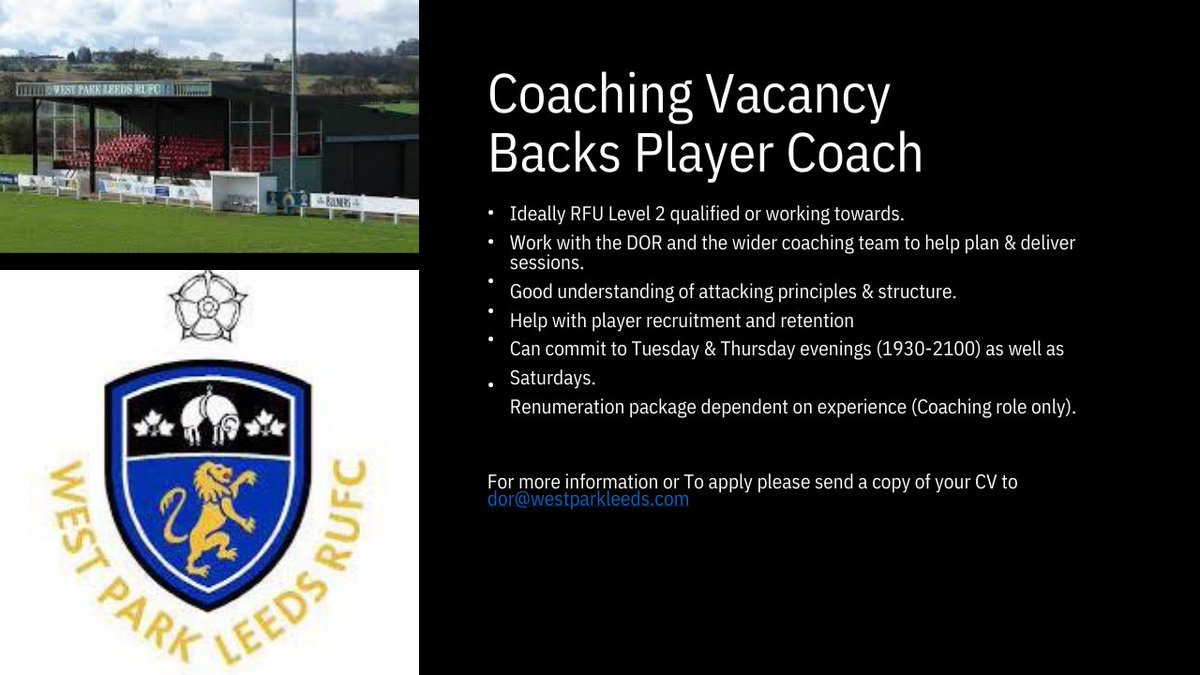 WEST PARK LEEDS RUFC

BULMERS

WEST PARK LEEDS RUFC

Coaching Vacancy
Backs Player Coach

• Ideally RFU Level 2 qualified or working towards.
• Work with the DOR and the wider coaching team to help plan & deliver sessions.
• Good understanding of attacking principles & structure.
• Help with player recruitment and retention
• Can commit to Tuesday & Thursday evenings (1930-2100) as well as Saturdays.
• Renumeration package dependent on experience (Coaching role only).

For more information or To apply please send a copy of your CV to dor@westparkleeds.com